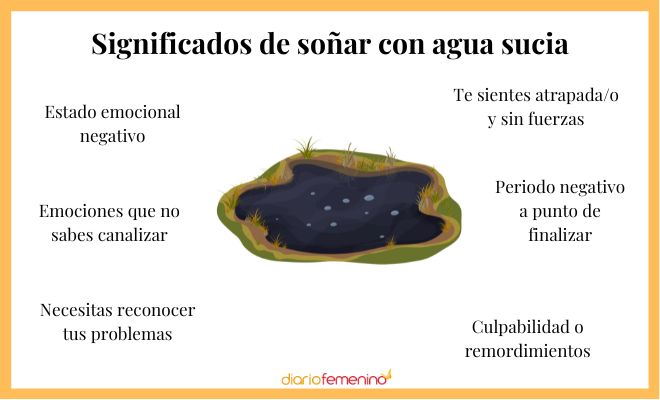 Significados de soñar con agua sucia

Estado emocional negativo

Emociones que no sabes canalizar

Necesitas reconocer tus problemas

Te sientes atrapada/o y sin fuerzas

Periodo negativo a punto de finalizar

Culpabilidad o remordimientos

diariofemenino